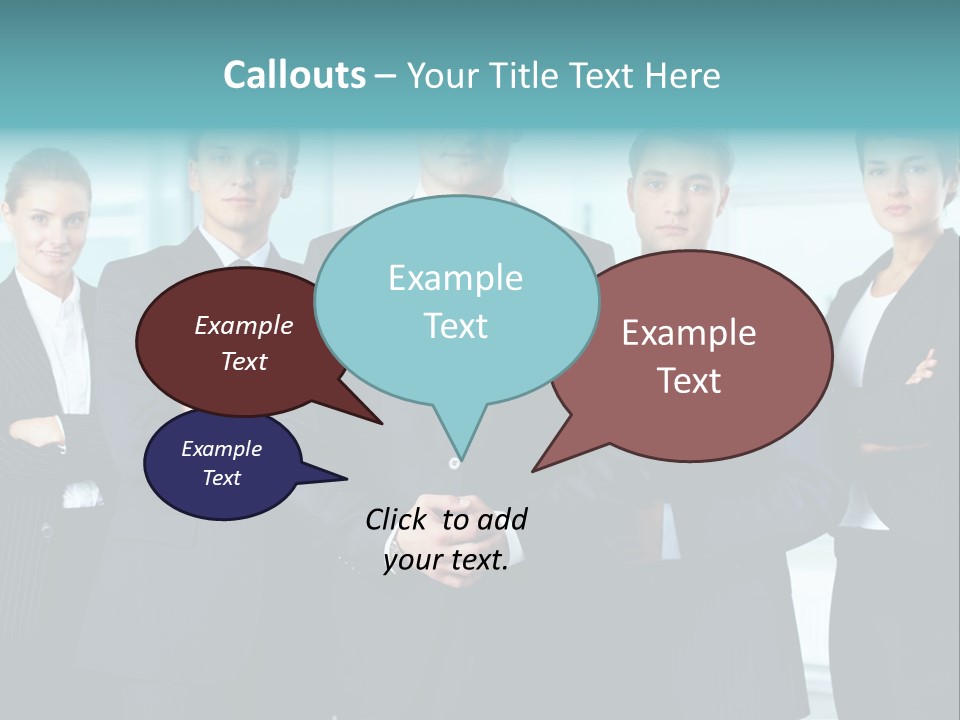 Callouts – Your Title Text Here

Example Text

Example Text

Example Text

Example Text

Click to add your text.